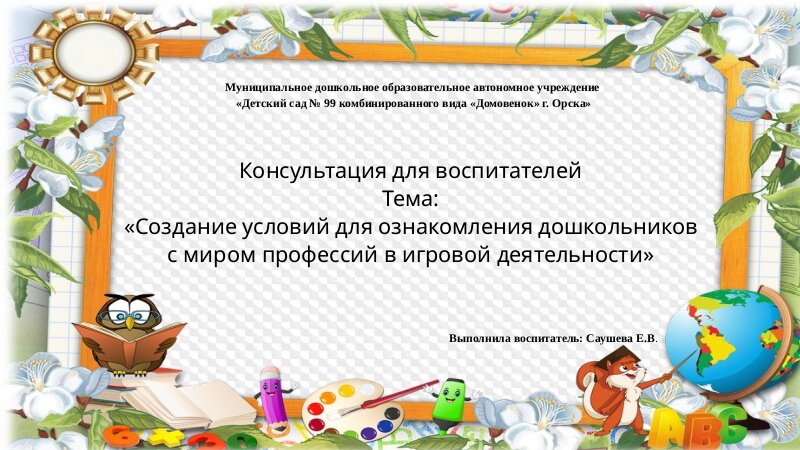 Муниципальное дошкольное образовательное автономное учреждение
«Детский сад № 99 комбинированного вида «Домовенок» г. Орска»

Консультация для воспитателей
Тема:
«Создание условий для ознакомления дошкольников с миром профессий в игровой деятельности»

Выполнила воспитатель: Саушева Е.В.